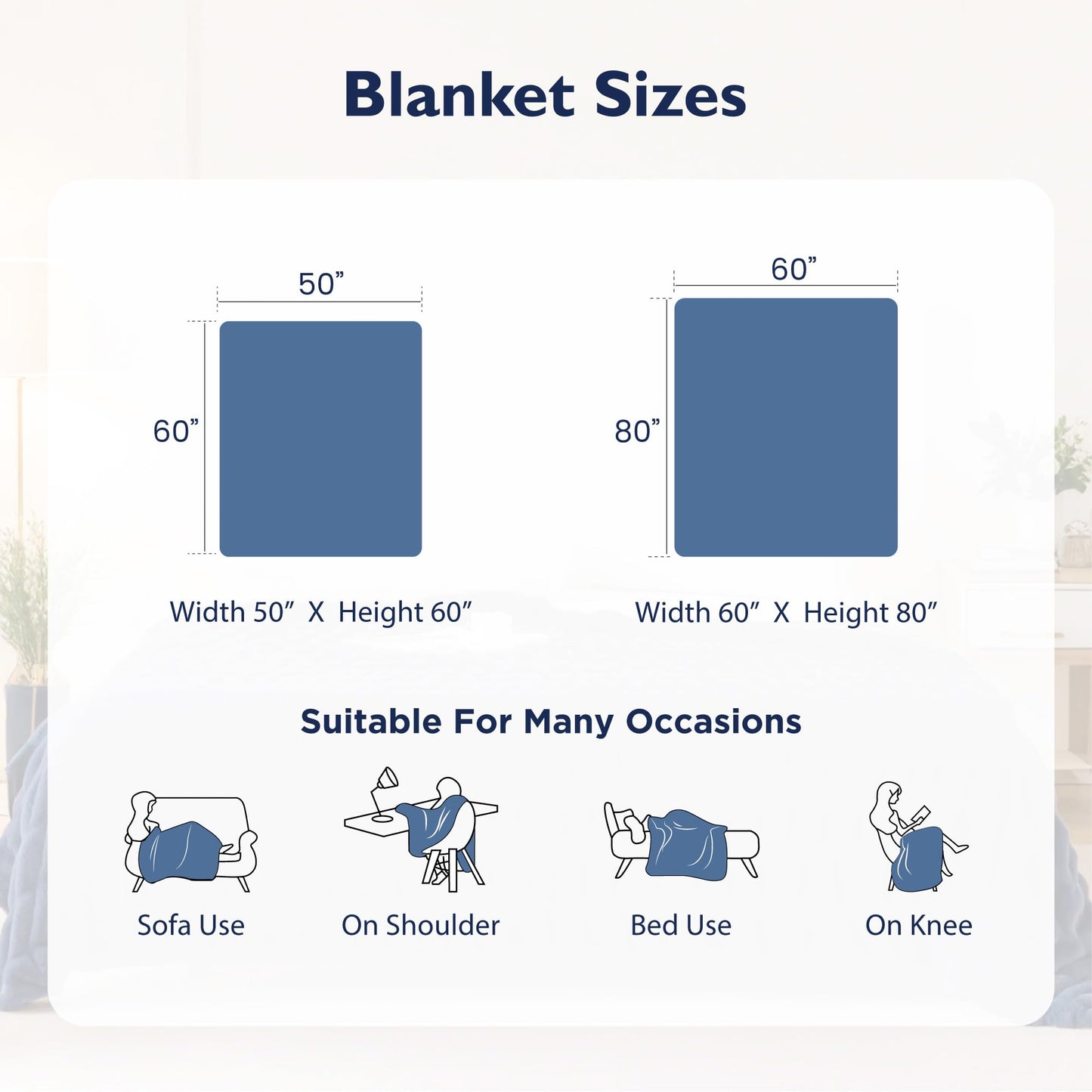 Blanket Sizes

50”

60”

Width 50” X Height 60”

60”

80”

Width 60” X Height 80”

Suitable For Many Occasions

Sofa Use

On Shoulder

Bed Use

On Knee